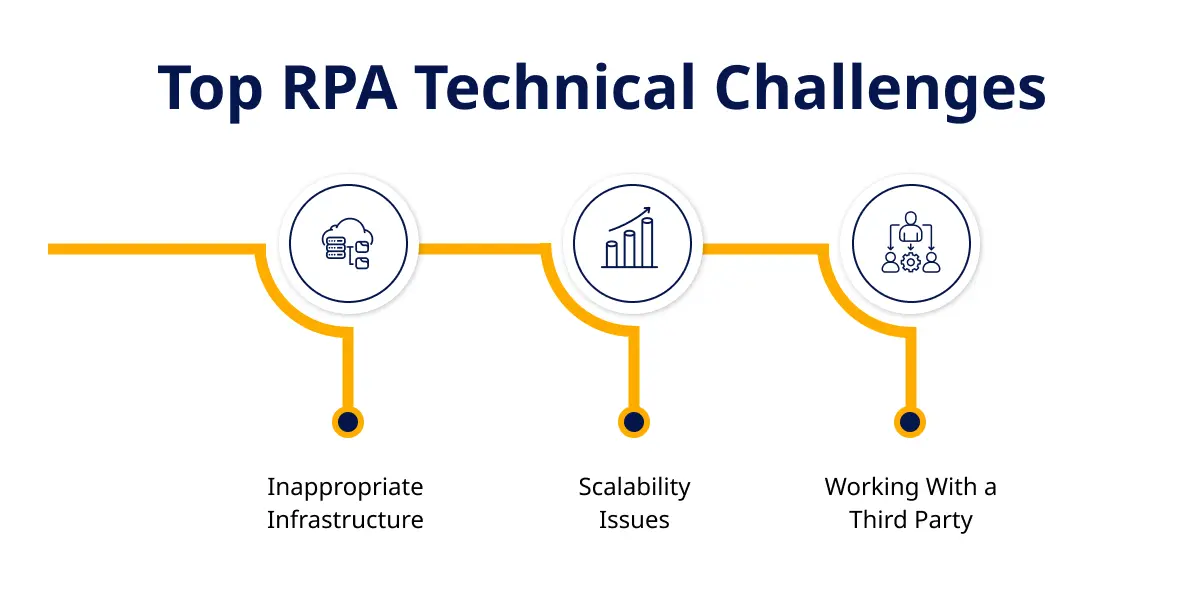 Top RPA Technical Challenges

Inappropriate Infrastructure

Scalability Issues

Working With a Third Party